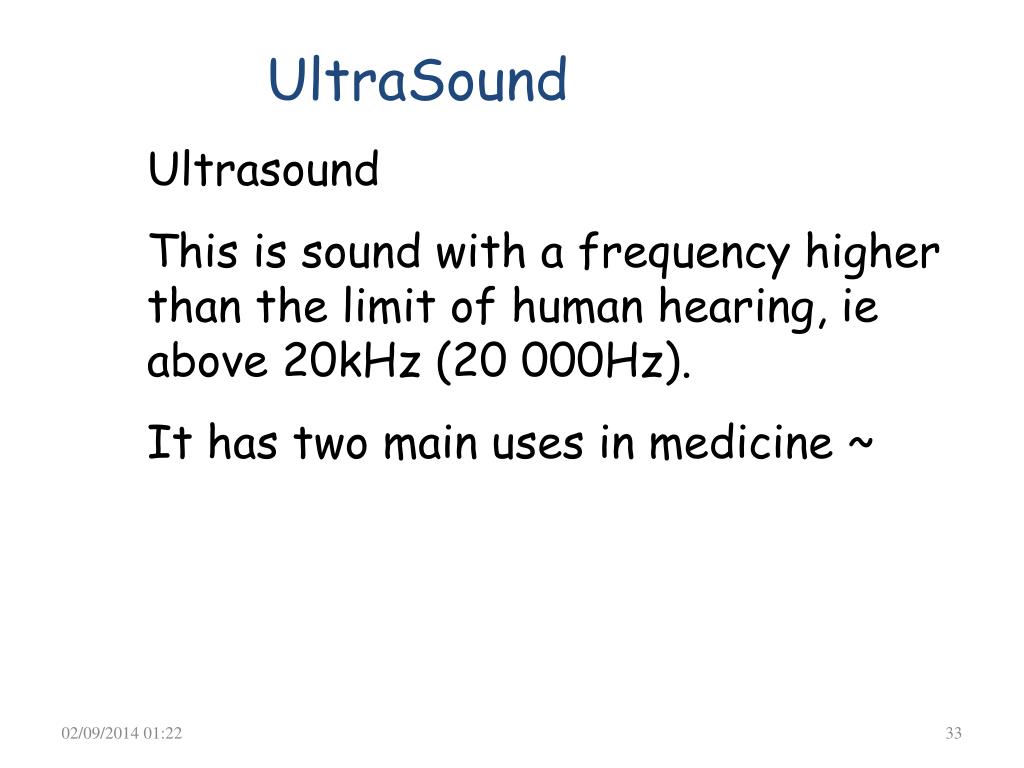 UltraSound

Ultrasound

This is sound with a frequency higher than the limit of human hearing, ie above 20kHz (20 000Hz).

It has two main uses in medicine ~

02/09/2014 01:22

33